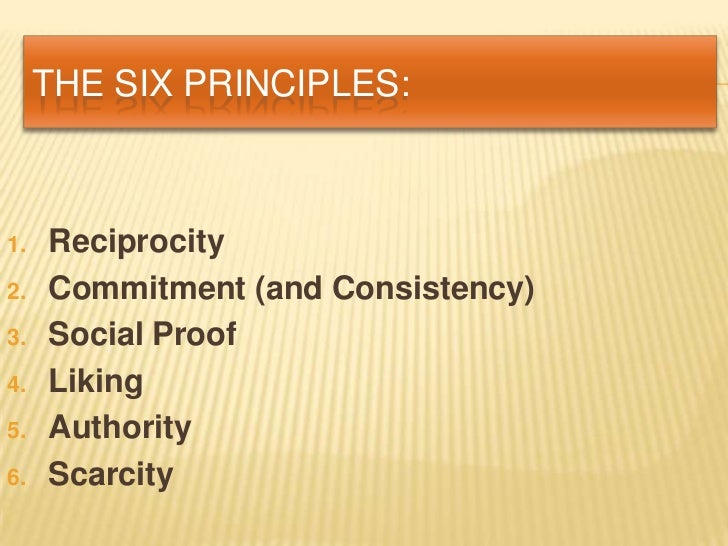 THE SIX PRINCIPLES:

1. Reciprocity
2. Commitment (and Consistency)
3. Social Proof
4. Liking
5. Authority
6. Scarcity